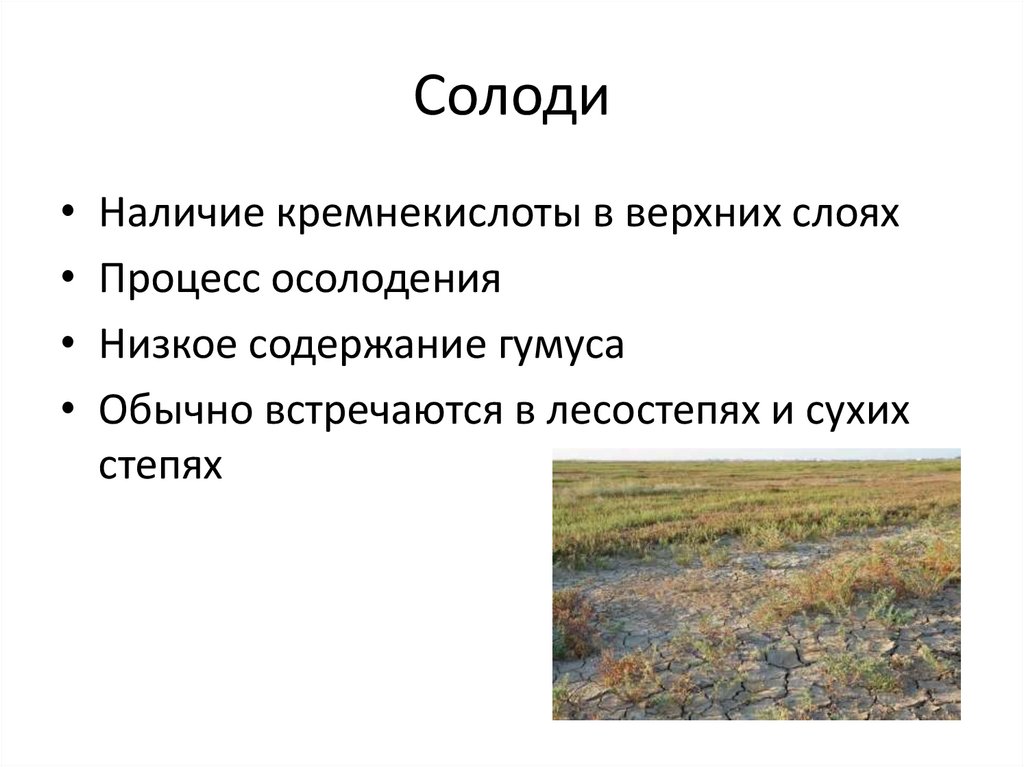 Солоди

• Наличие кремнекислоты в верхних слоях
• Процесс осолодения
• Низкое содержание гумуса
• Обычно встречаются в лесостепях и сухих степях